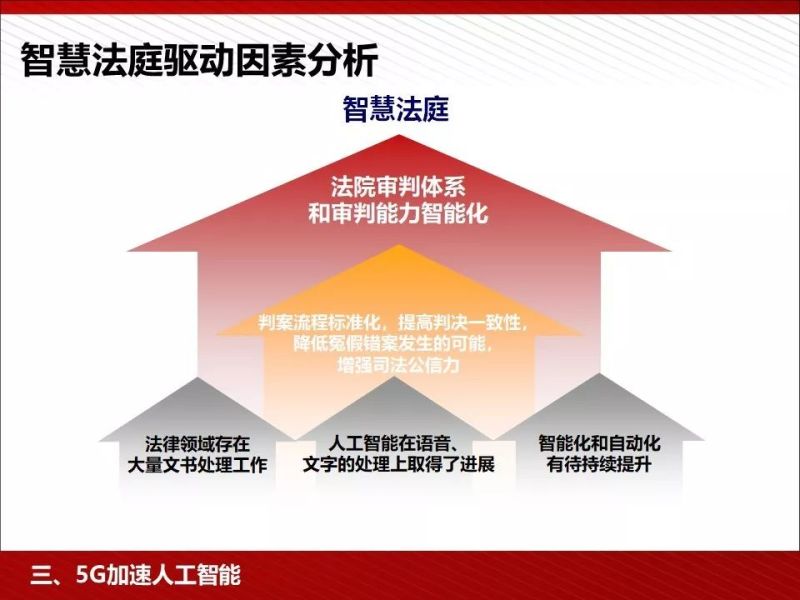 智慧法庭驱动因素分析

智慧法庭

法院审判体系
和审判能力智能化

判案流程标准化，提高判决一致性，
降低冤假错案发生的可能，
增强司法公信力

法律领域存在
大量文书处理工作

人工智能在语音、
文字的处理上取得了进展

智能化和自动化
有待持续提升

三、5G加速人工智能